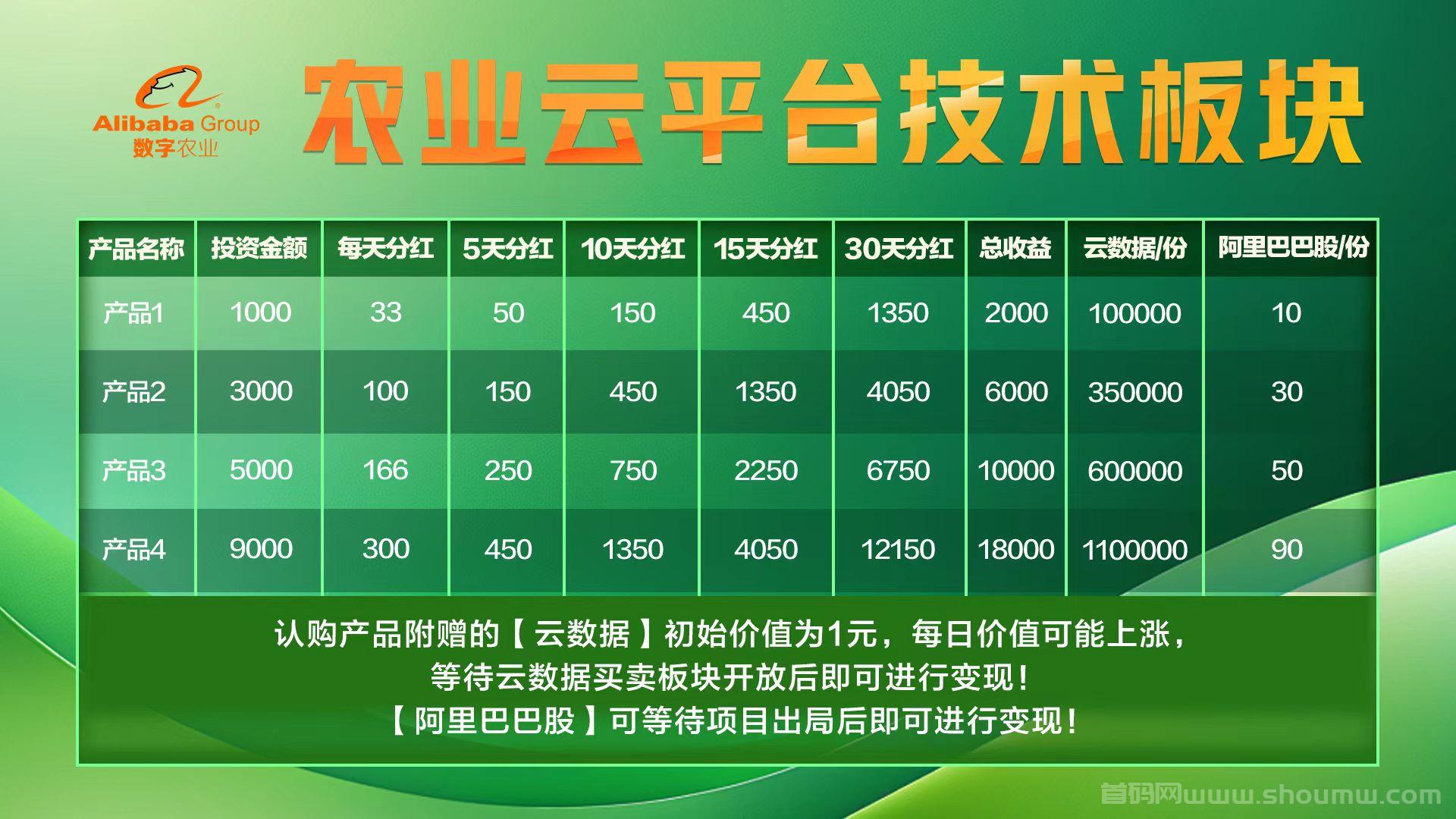 Alibaba Group
数字农业

农业云平台技术板块

| 产品名称 | 投资金额 | 每天分红 | 5天分红 | 10天分红 | 15天分红 | 30天分红 | 总收益 | 云数据/份 | 阿里巴巴股/份 |
|---|---|---|---|---|---|---|---|---|---|
| 产品1 | 1000 | 33 | 50 | 150 | 450 | 1350 | 2000 | 100000 | 10 |
| 产品2 | 3000 | 100 | 150 | 450 | 1350 | 4050 | 6000 | 350000 | 30 |
| 产品3 | 5000 | 166 | 250 | 750 | 2250 | 6750 | 10000 | 600000 | 50 |
| 产品4 | 9000 | 300 | 450 | 1350 | 4050 | 12150 | 18000 | 1100000 | 90 |

认购产品附赠的【云数据】初始价值为1元，每日价值可能上涨，
等待云数据买卖板块开放后即可进行变现！
【阿里巴巴股】可等待项目出局后即可进行变现！

首码网www.shoumw.com